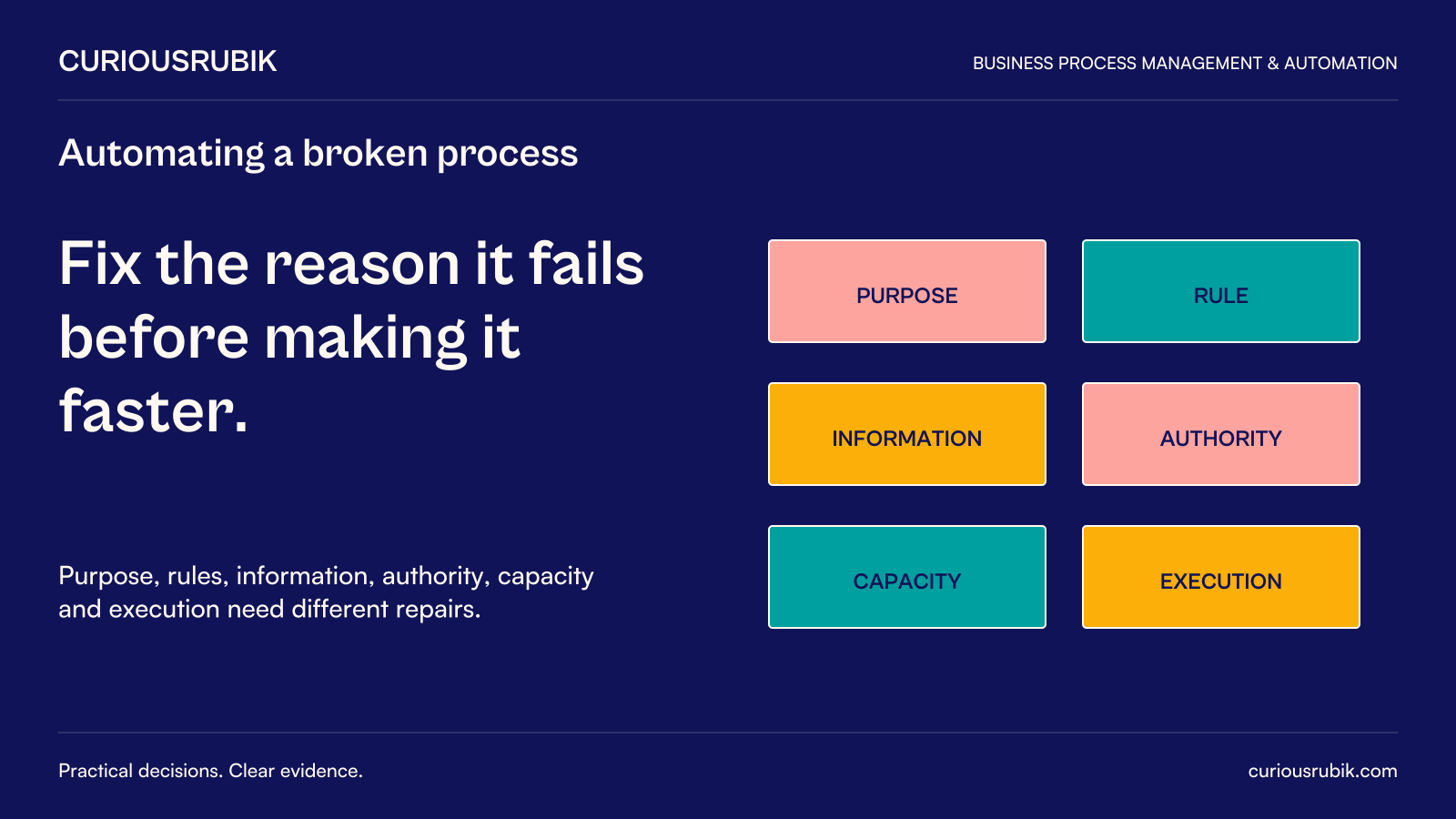 CURIOUSRUBIK

BUSINESS PROCESS MANAGEMENT & AUTOMATION

Automating a broken process

Fix the reason it fails before making it faster.

Purpose, rules, information, authority, capacity and execution need different repairs.

PURPOSE

RULE

INFORMATION

AUTHORITY

CAPACITY

EXECUTION

Practical decisions. Clear evidence.

curiousrubik.com